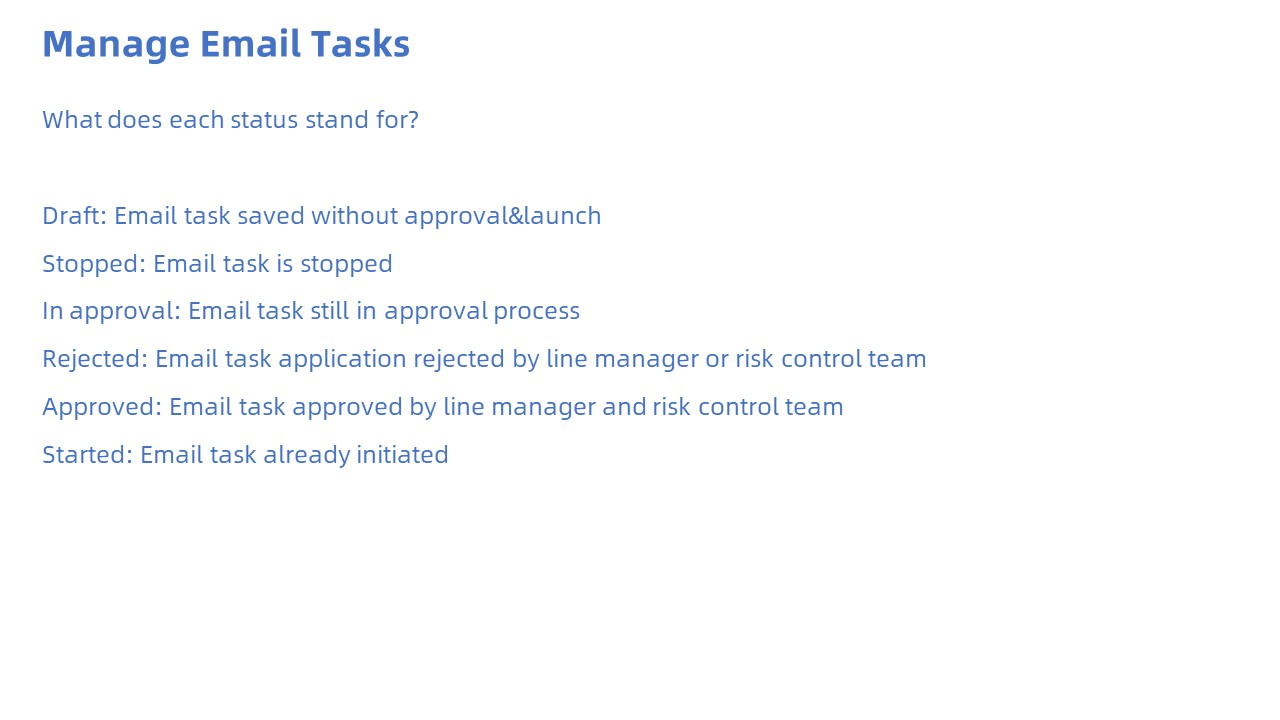 Manage Email Tasks

What does each status stand for?

Draft: Email task saved without approval&launch

Stopped: Email task is stopped

In approval: Email task still in approval process

Rejected: Email task application rejected by line manager or risk control team

Approved: Email task approved by line manager and risk control team

Started: Email task already initiated